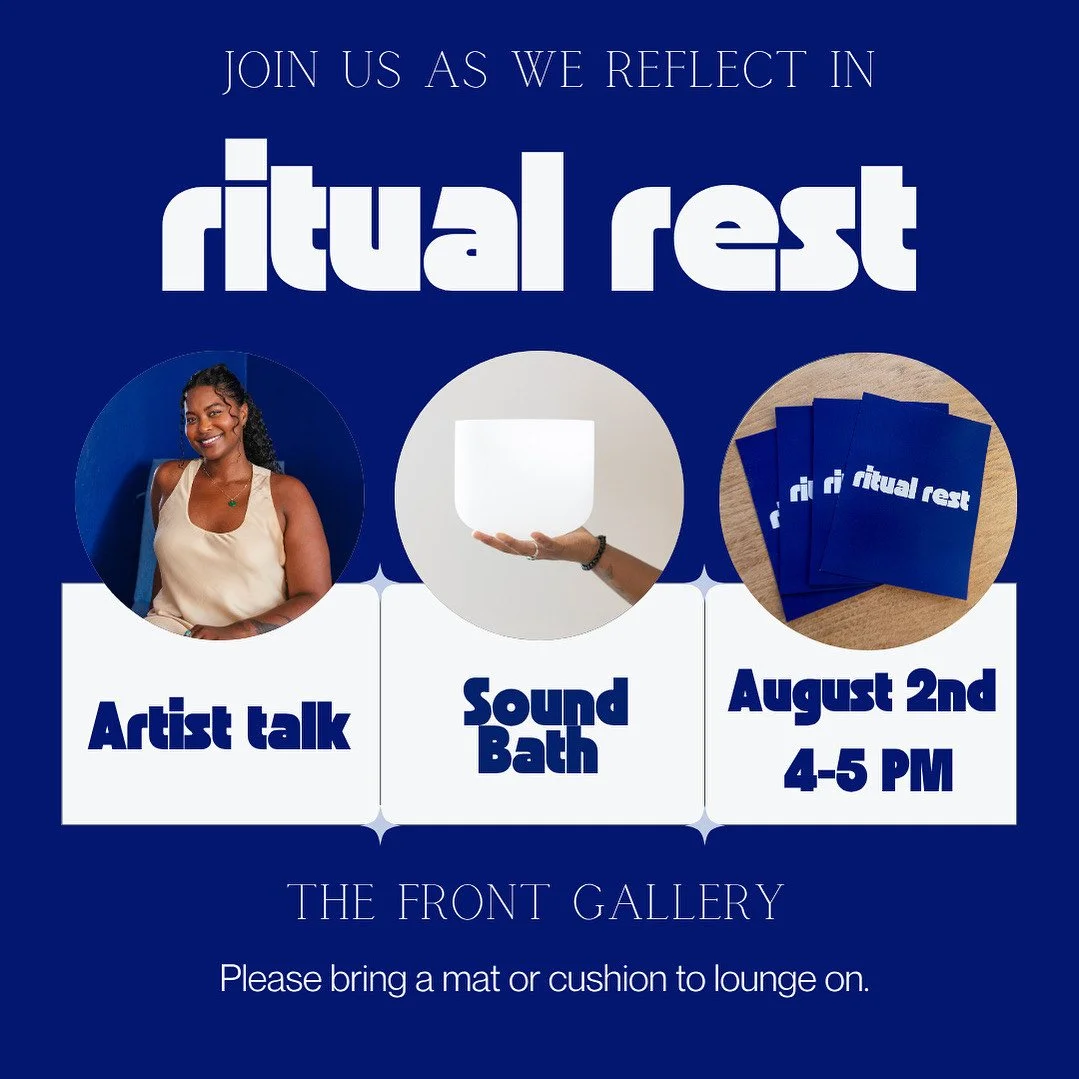 JOIN US AS WE REFLECT IN

ritual rest

ritual rest

Artist talk

Sound Bath

August 2nd
4-5 PM

THE FRONT GALLERY

Please bring a mat or cushion to lounge on.